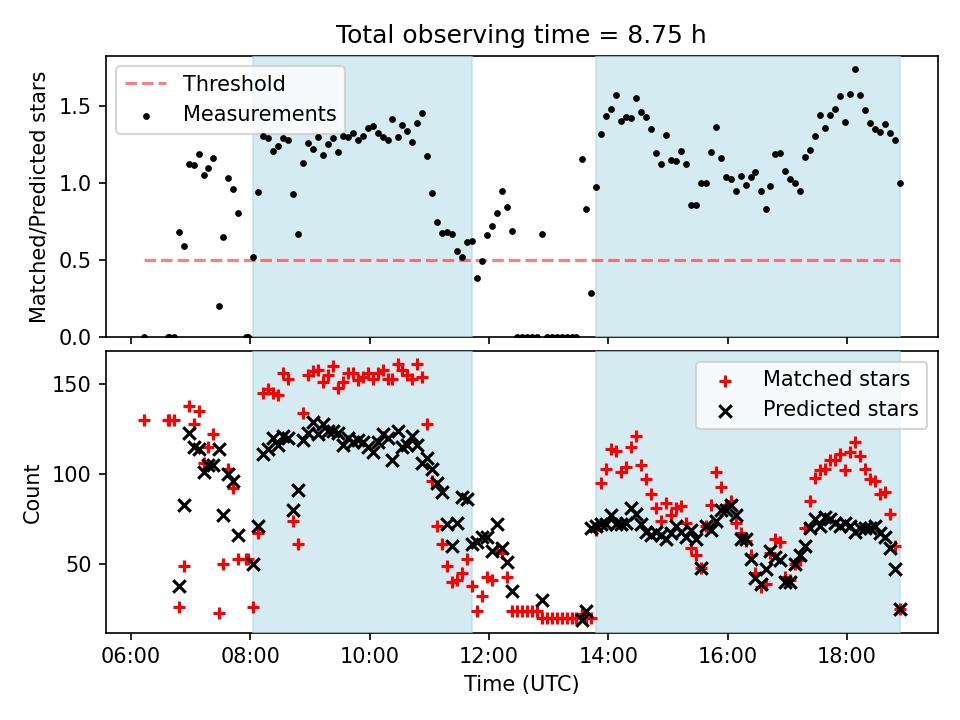 Total observing time = 8.75 h

Threshold
Measurements

Matched/Predicted stars

1.5
1.0
0.5
0.0

Matched stars
Predicted stars

Count

150
100
50

06:00
08:00
10:00
12:00
14:00
16:00
18:00

Time (UTC)